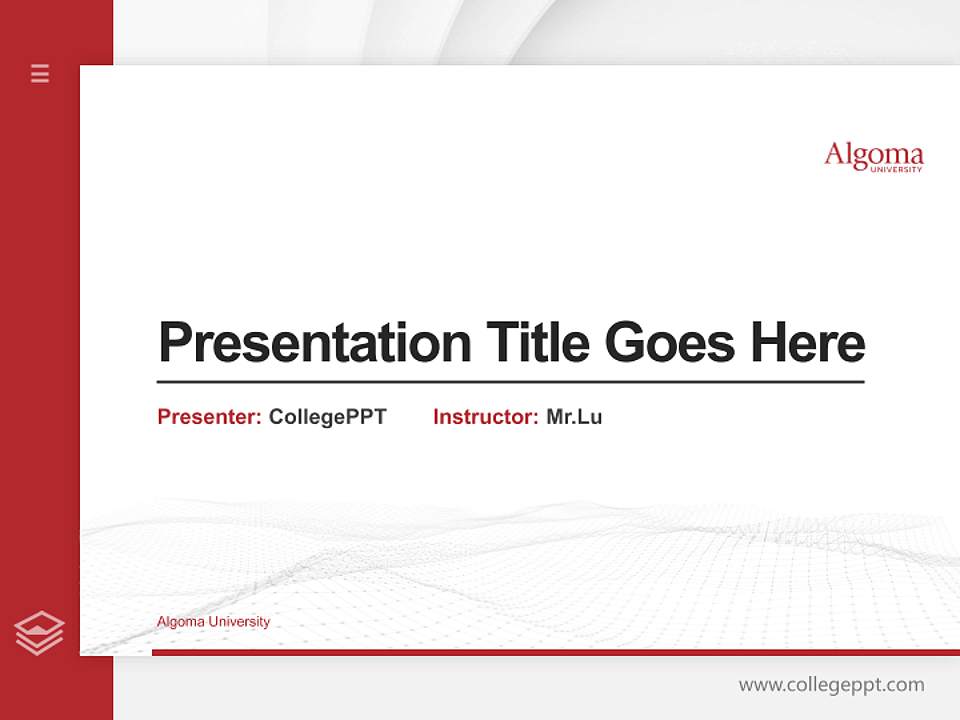 Algoma
UNIVERSITY

Presentation Title Goes Here

Presenter: CollegePPT Instructor: Mr.Lu

Algoma University

www.collegeppt.com